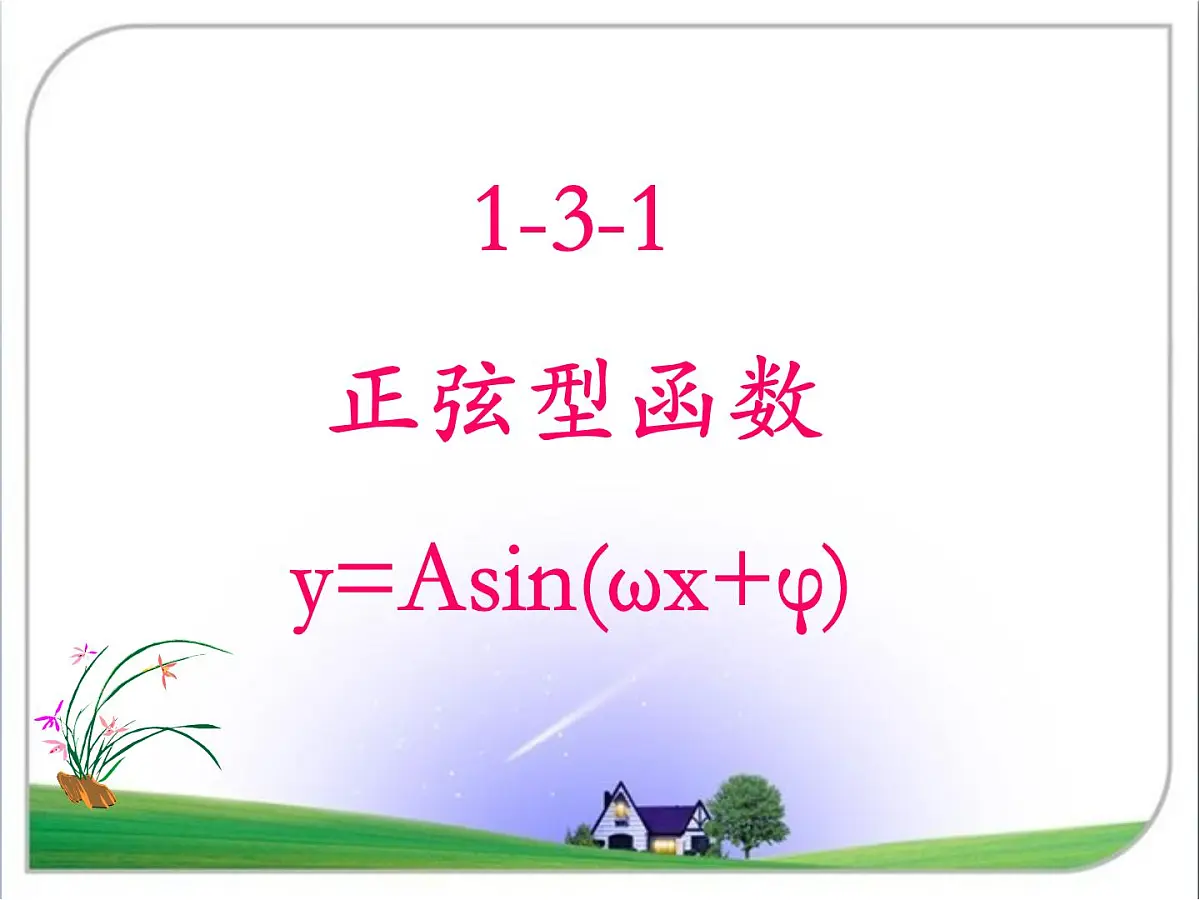 1-3-1

正弦型函数

$y=A\sin(\omega x+\varphi)$